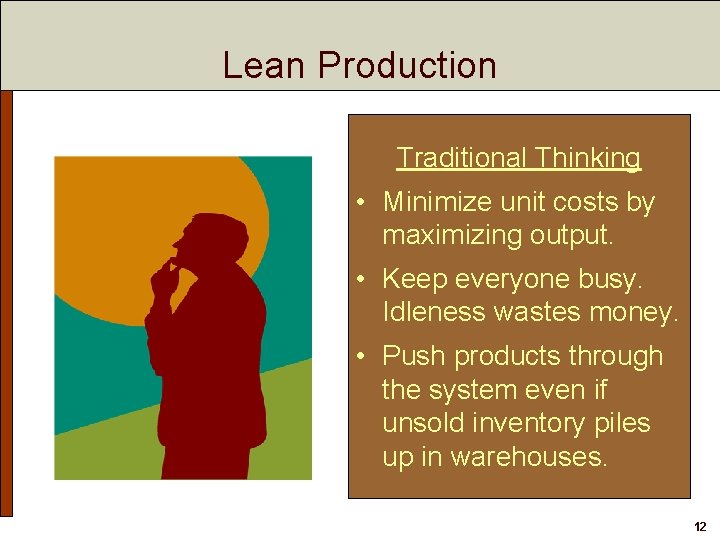 Lean Production

Traditional Thinking

• Minimize unit costs by maximizing output.

• Keep everyone busy. Idleness wastes money.

• Push products through the system even if unsold inventory piles up in warehouses.

12